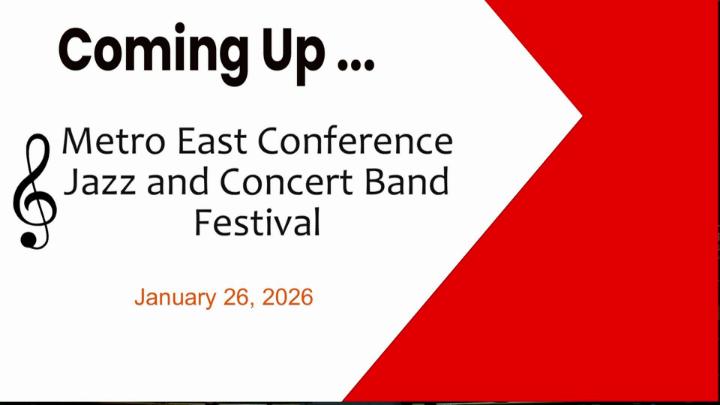 Coming Up ...

Metro East Conference Jazz and Concert Band Festival

January 26, 2026